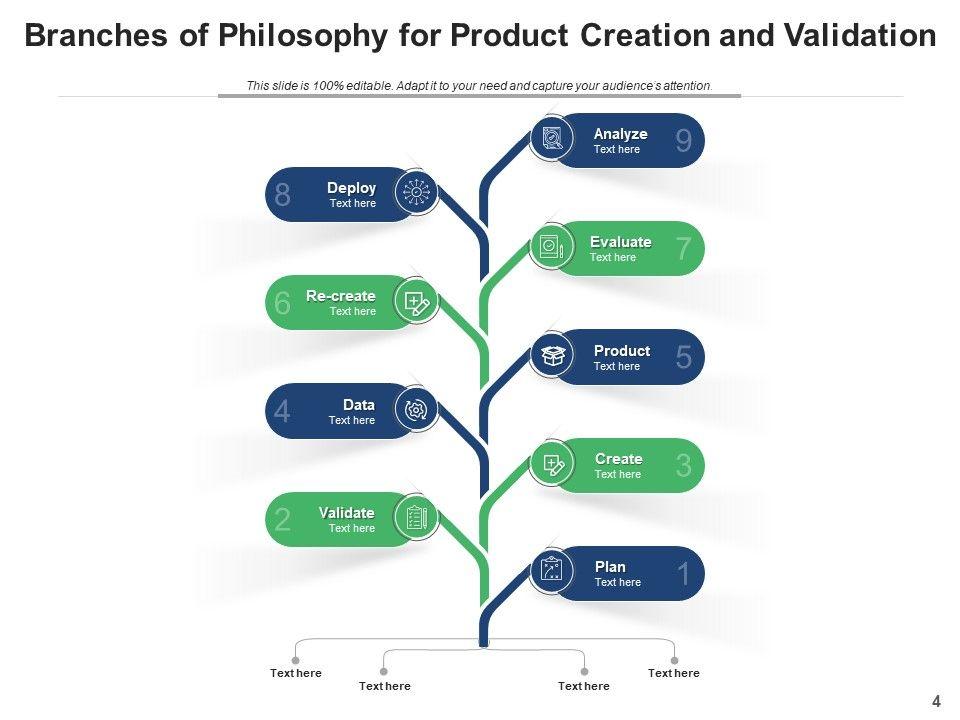 Branches of Philosophy for Product Creation and Validation

This slide is 100% editable. Adapt it to your need and capture your audience's attention.

Analyze
Text here
9

8
Deploy
Text here

Evaluate
Text here
7

6
Re-create
Text here

Product
Text here
5

4
Data
Text here

Create
Text here
3

2
Validate
Text here

Plan
Text here
1

Text here
Text here
Text here
Text here

4